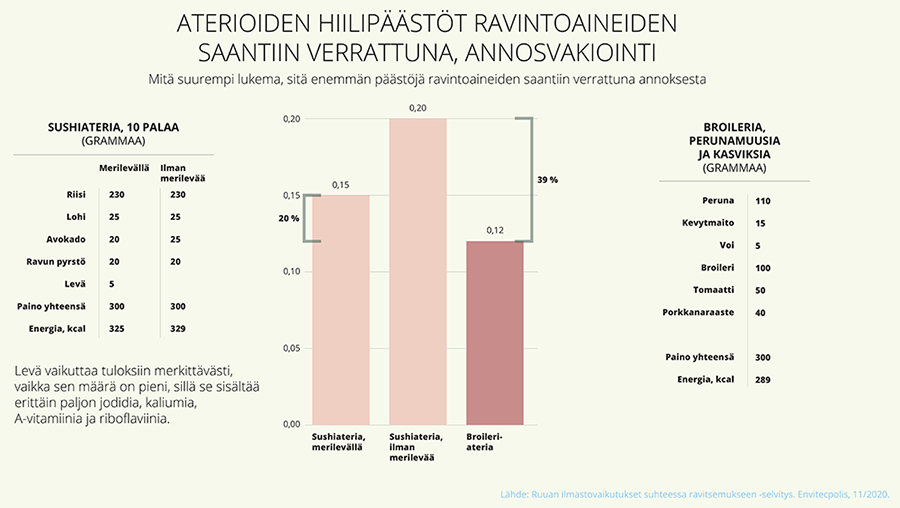 ATERIOIDEN HIILIPÄÄSTÖT RAVINTOAINEIDEN SAANTIIN VERRATTUNA, ANNOSVAKIOINTI

Mitä suurempi lukema, sitä enemmän päästöjä ravintoaineiden saantiin verrattuna annoksesta

SUSHIATERIA, 10 PALAA
(GRAMMAA)

| | Merilevällä | Ilman merilevää |
|---|---|---|
| Riisi | 230 | 230 |
| Lohi | 25 | 25 |
| Avokado | 20 | 25 |
| Ravun pyrstö | 20 | 20 |
| Levä | 5 | |
| Paino yhteensä | 300 | 300 |
| Energia, kcal | 325 | 329 |

Levä vaikuttaa tuloksiin merkittävästi, vaikka sen määrä on pieni, sillä se sisältää erittäin paljon jodidia, kaliumia, A-vitamiinia ja riboflaviinia.

0,20
0,15
0,10
0,05
0,00

0,15
0,20
0,12
20 %
39 %

Sushiateria, merilevällä
Sushiateria, ilman merilevää
Broileri-ateria

BROILERIA, PERUNAMUUSIA JA KASVIKSIA
(GRAMMAA)

| | |
|---|---|
| Peruna | 110 |
| Kevytmaito | 15 |
| Voi | 5 |
| Broileri | 100 |
| Tomaatti | 50 |
| Porkkanaraaste | 40 |
| Paino yhteensä | 300 |
| Energia, kcal | 289 |

Lähde: Ruuan ilmastovaikutukset suhteessa ravitsemukseen -selvitys. Envitecpolis, 11/2020.